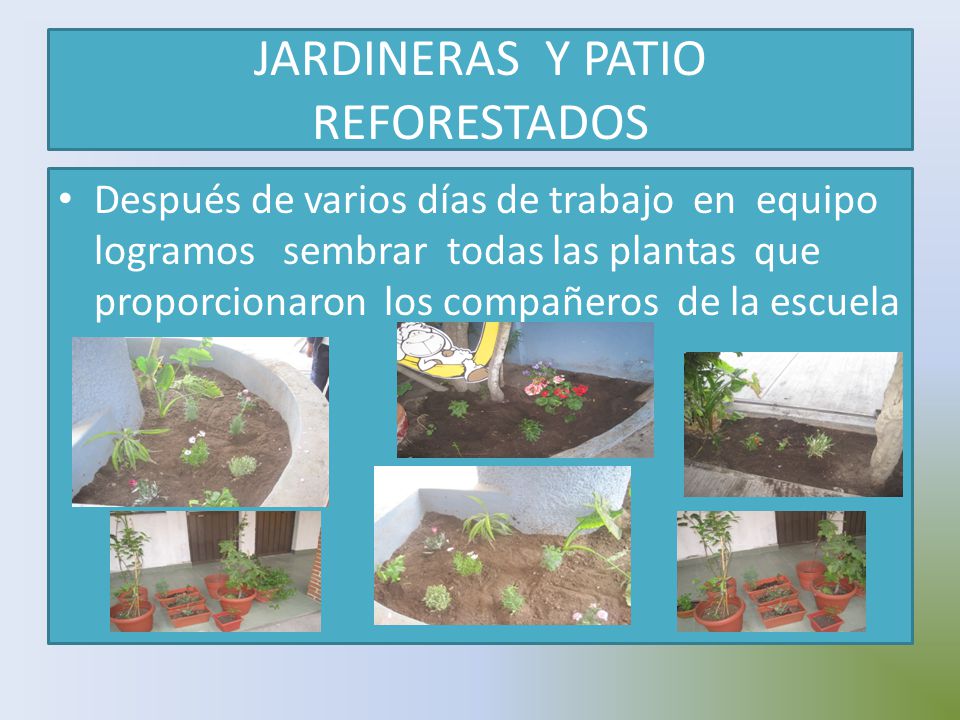 JARDINERAS Y PATIO REFORESTADOS

• Después de varios días de trabajo en equipo logramos sembrar todas las plantas que proporcionaron los compañeros de la escuela